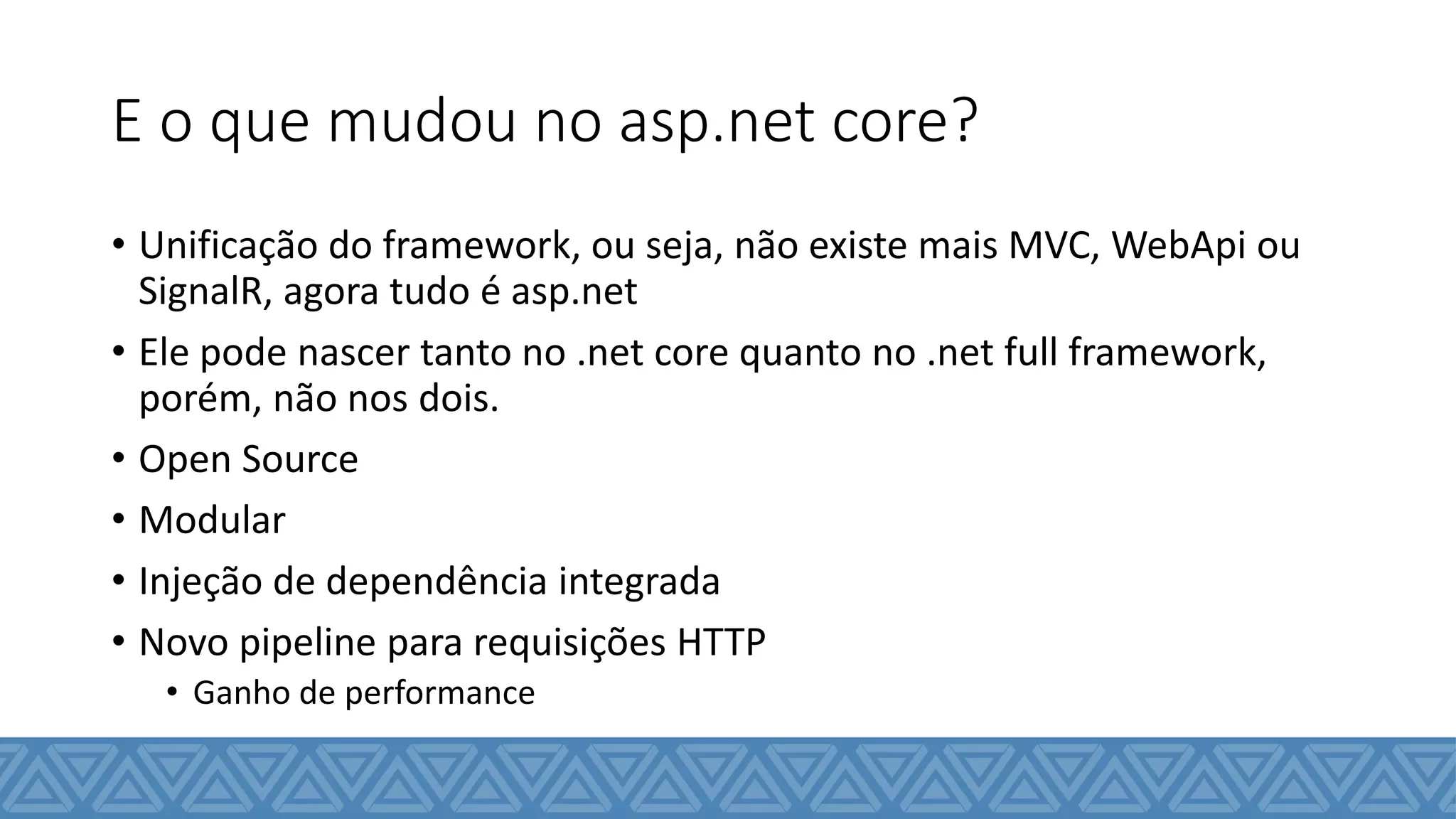 E o que mudou no asp.net core?

• Unificação do framework, ou seja, não existe mais MVC, WebApi ou SignalR, agora tudo é asp.net
• Ele pode nascer tanto no .net core quanto no .net full framework, porém, não nos dois.
• Open Source
• Modular
• Injeção de dependência integrada
• Novo pipeline para requisições HTTP
  • Ganho de performance